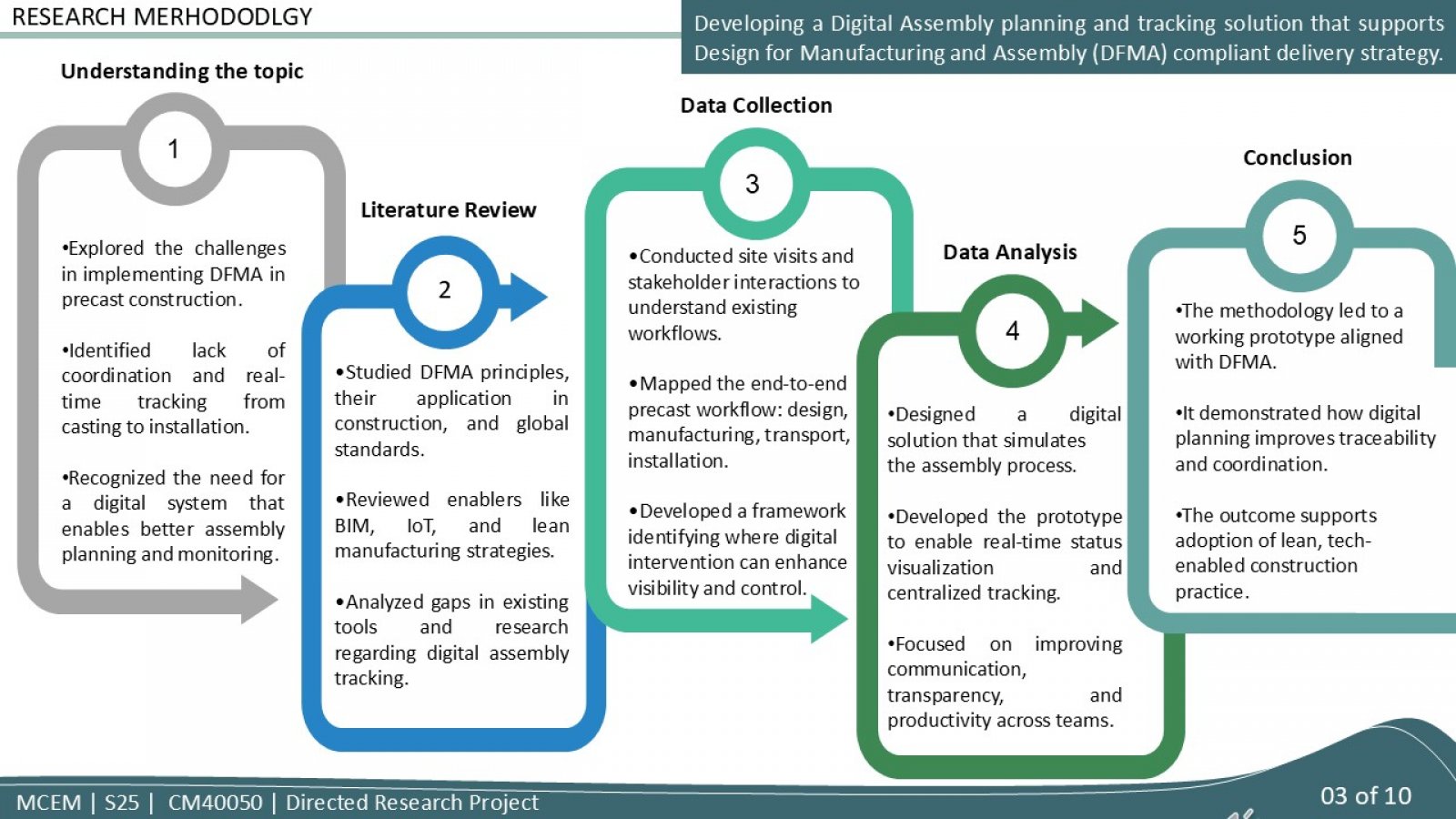 RESEARCH MERHODODLGY

Developing a Digital Assembly planning and tracking solution that supports Design for Manufacturing and Assembly (DFMA) compliant delivery strategy.

Understanding the topic

1

•Explored the challenges in implementing DFMA in precast construction.

•Identified lack of coordination and real-time tracking from casting to installation.

•Recognized the need for a digital system that enables better assembly planning and monitoring.

Literature Review

2

•Studied DFMA principles, their application in construction, and global standards.

•Reviewed enablers like BIM, IoT, and lean manufacturing strategies.

•Analyzed gaps in existing tools and research regarding digital assembly tracking.

Data Collection

3

•Conducted site visits and stakeholder interactions to understand existing workflows.

•Mapped the end-to-end precast workflow: design, manufacturing, transport, installation.

•Developed a framework identifying where digital intervention can enhance visibility and control.

Data Analysis

4

•Designed a digital solution that simulates the assembly process.

•Developed the prototype to enable real-time status visualization and centralized tracking.

•Focused on improving communication, transparency, and productivity across teams.

Conclusion

5

•The methodology led to a working prototype aligned with DFMA.

•It demonstrated how digital planning improves traceability and coordination.

•The outcome supports adoption of lean, tech-enabled construction practice.

MCEM | S25 | CM40050 | Directed Research Project

03 of 10